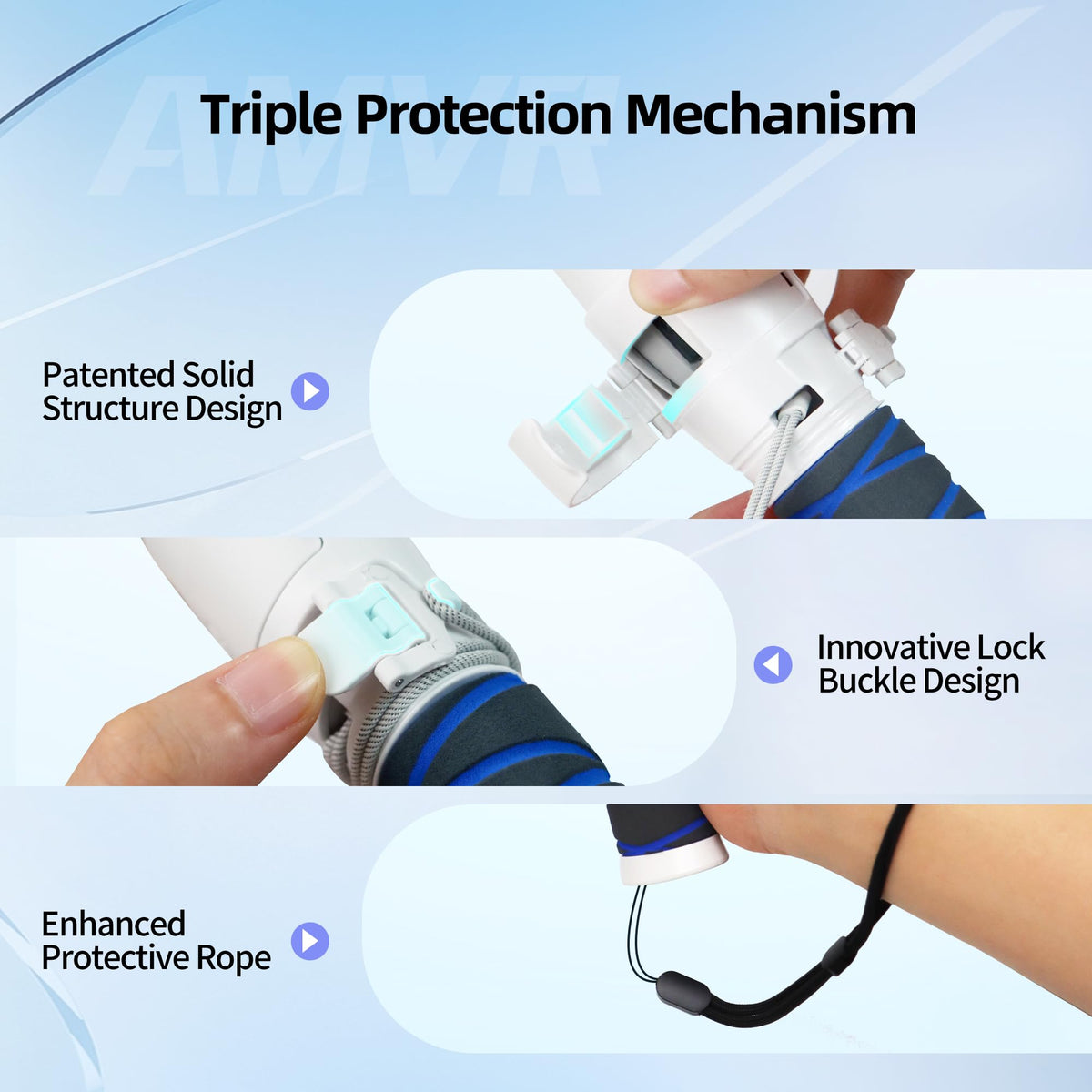 AMVR

Triple Protection Mechanism

Patented Solid Structure Design

Innovative Lock Buckle Design

Enhanced Protective Rope